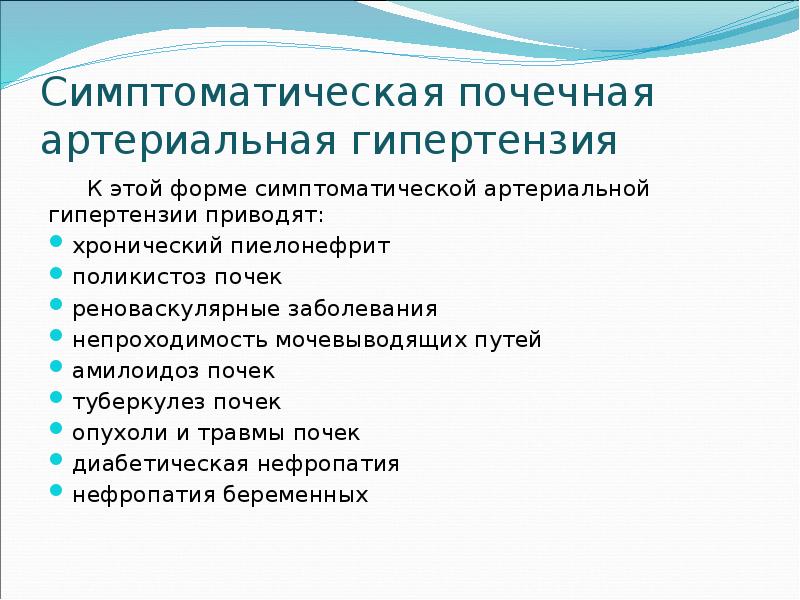 Симптоматическая почечная артериальная гипертензия

К этой форме симптоматической артериальной гипертензии приводят:

- хронический пиелонефрит
- поликистоз почек
- реноваскулярные заболевания
- непроходимость мочевыводящих путей
- амилоидоз почек
- туберкулез почек
- опухоли и травмы почек
- диабетическая нефропатия
- нефропатия беременных